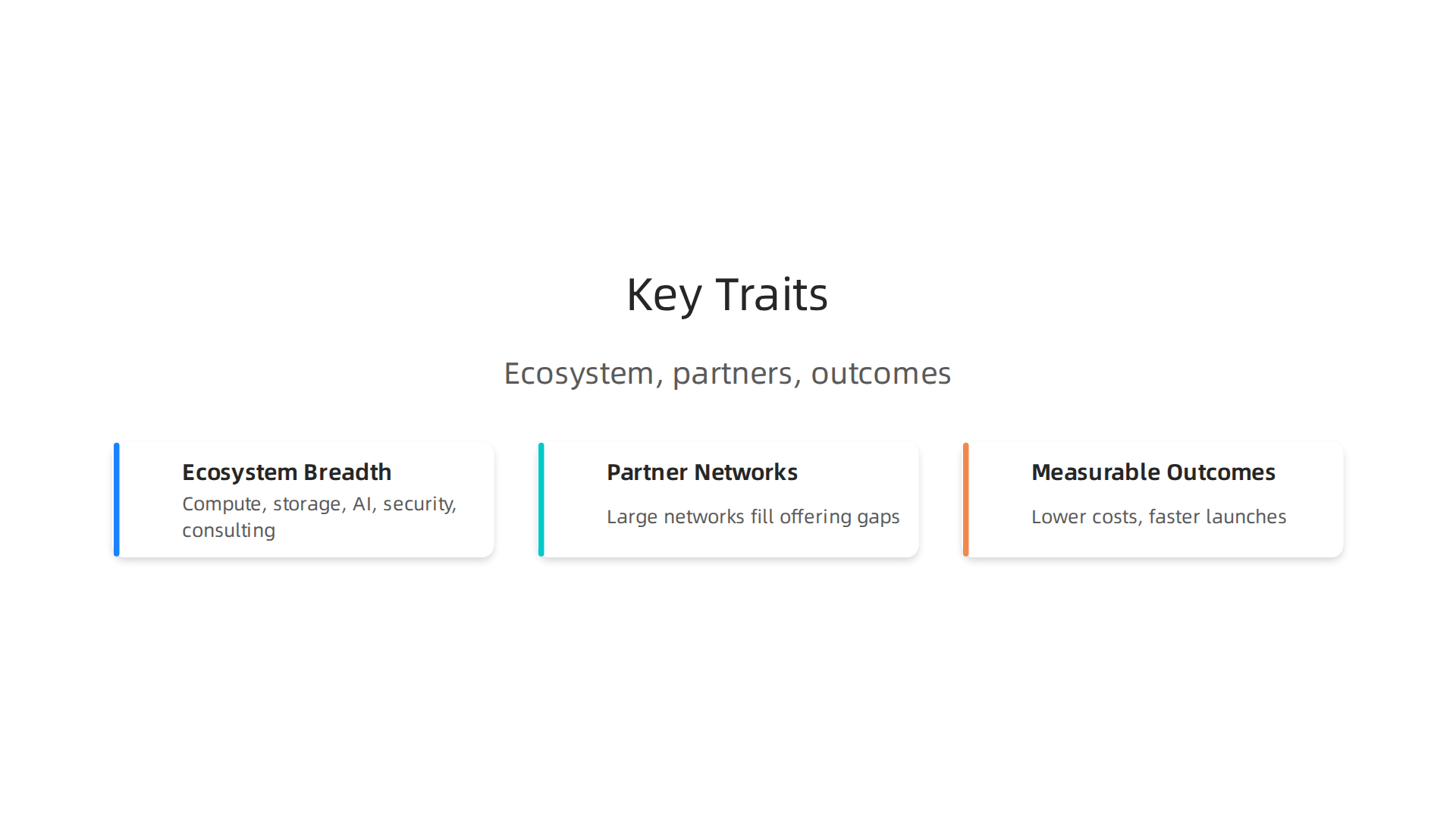 Key Traits

Ecosystem, partners, outcomes

Ecosystem Breadth
Compute, storage, AI, security, consulting

Partner Networks
Large networks fill offering gaps

Measurable Outcomes
Lower costs, faster launches